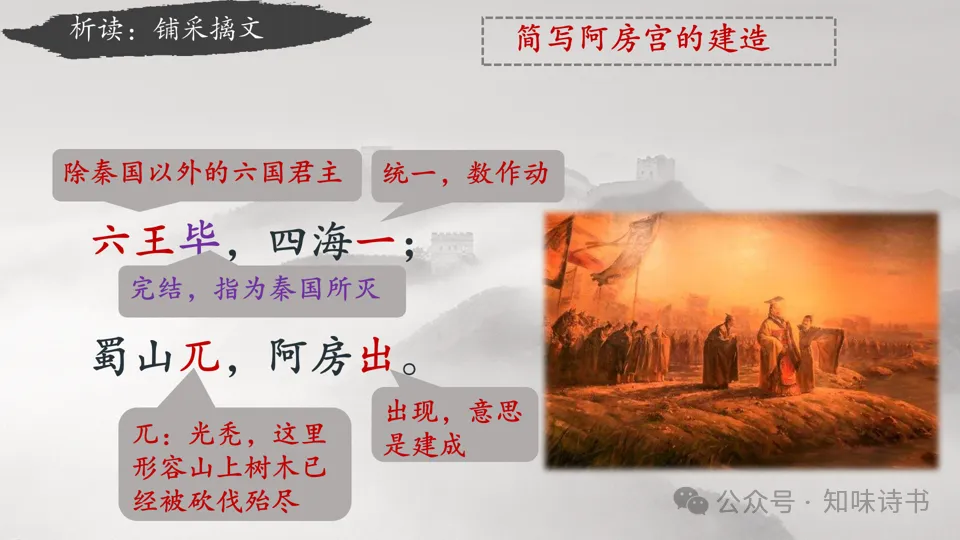 析读：铺采摛文

简写阿房宫的建造

除秦国以外的六国君主

统一，数作动

六王毕，四海一；

完结，指为秦国所灭

蜀山兀，阿房出。

兀：光秃，这里形容山上树木已经被砍伐殆尽

出现，意思是建成

公众号 · 知味诗书